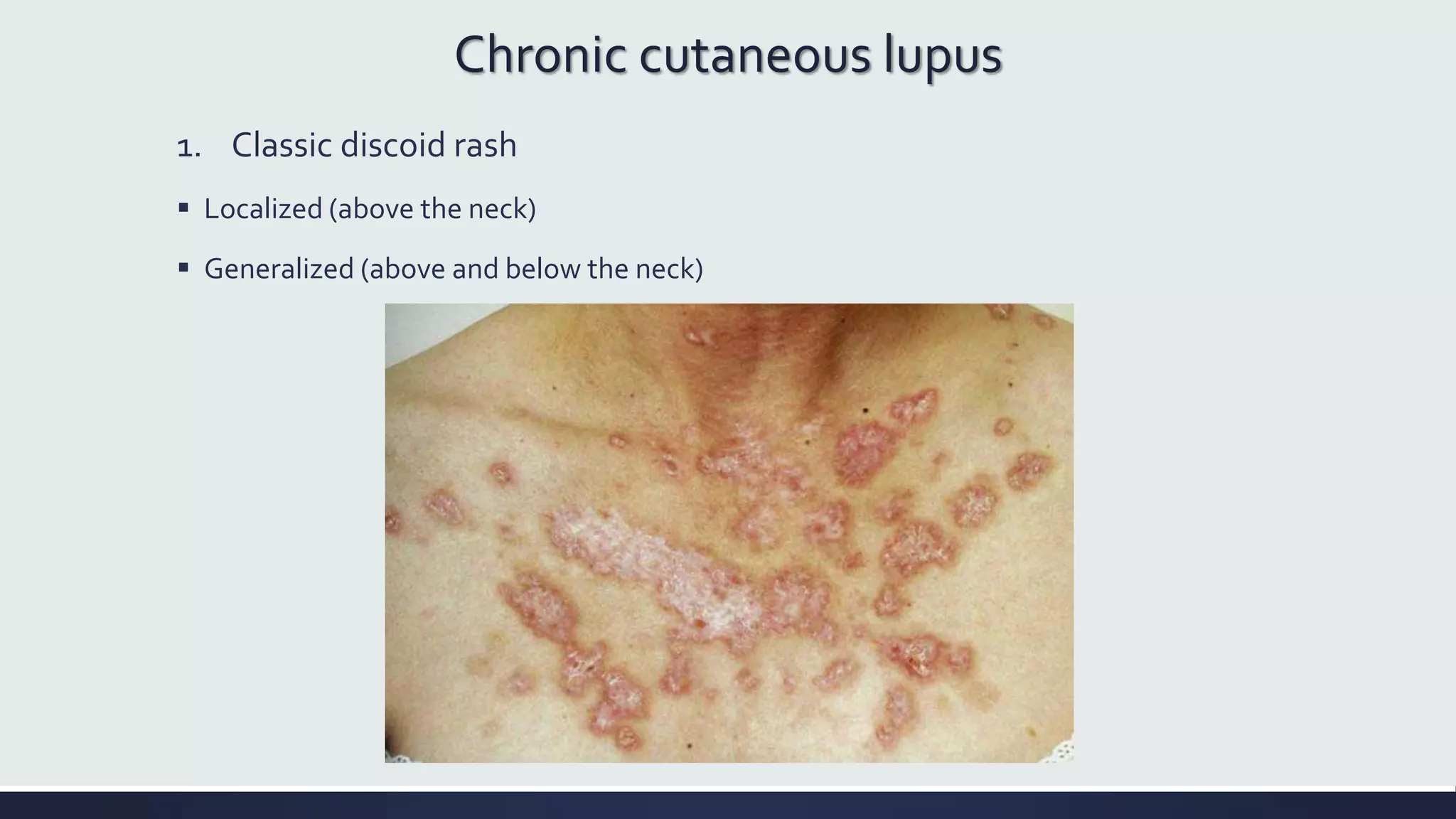 Chronic cutaneous lupus

1. Classic discoid rash

▪ Localized (above the neck)

▪ Generalized (above and below the neck)